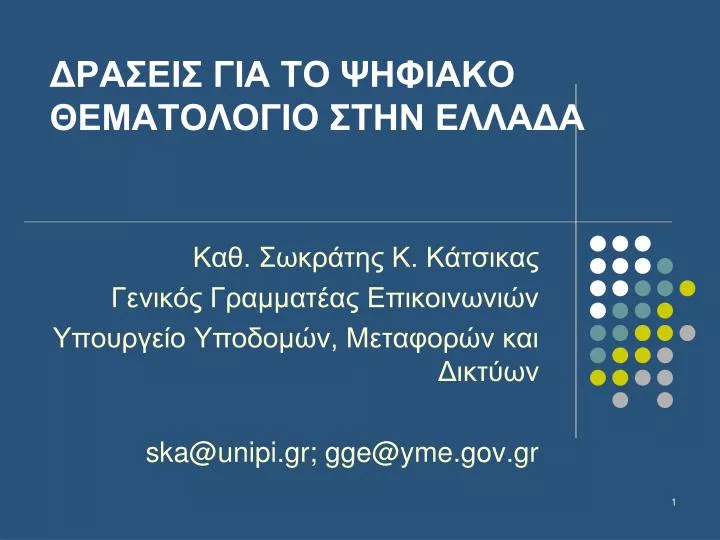 ΔΡΑΣΕΙΣ ΓΙΑ ΤΟ ΨΗΦΙΑΚΟ ΘΕΜΑΤΟΛΟΓΙΟ ΣΤΗΝ ΕΛΛΑΔΑ

Καθ. Σωκράτης Κ. Κάτσικας
Γενικός Γραμματέας Επικοινωνιών
Υπουργείο Υποδομών, Μεταφορών και Δικτύων

ska@unipi.gr; gge@yme.gov.gr

1